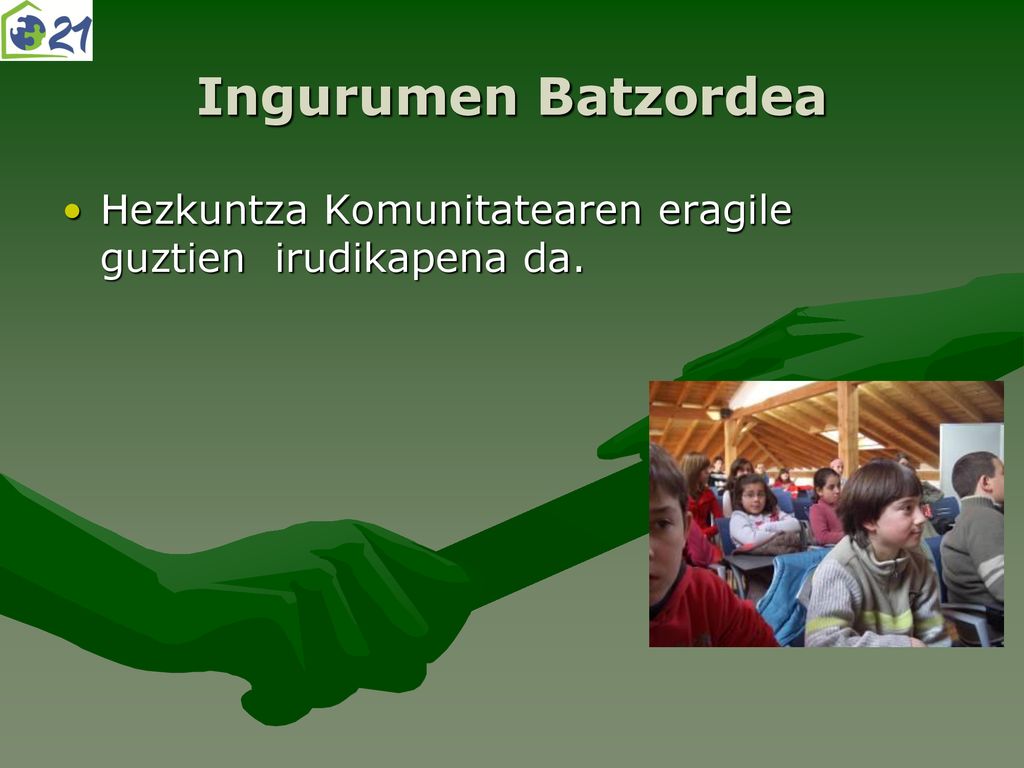 21

Ingurumen Batzordea

• Hezkuntza Komunitatearen eragile guztien irudikapena da.